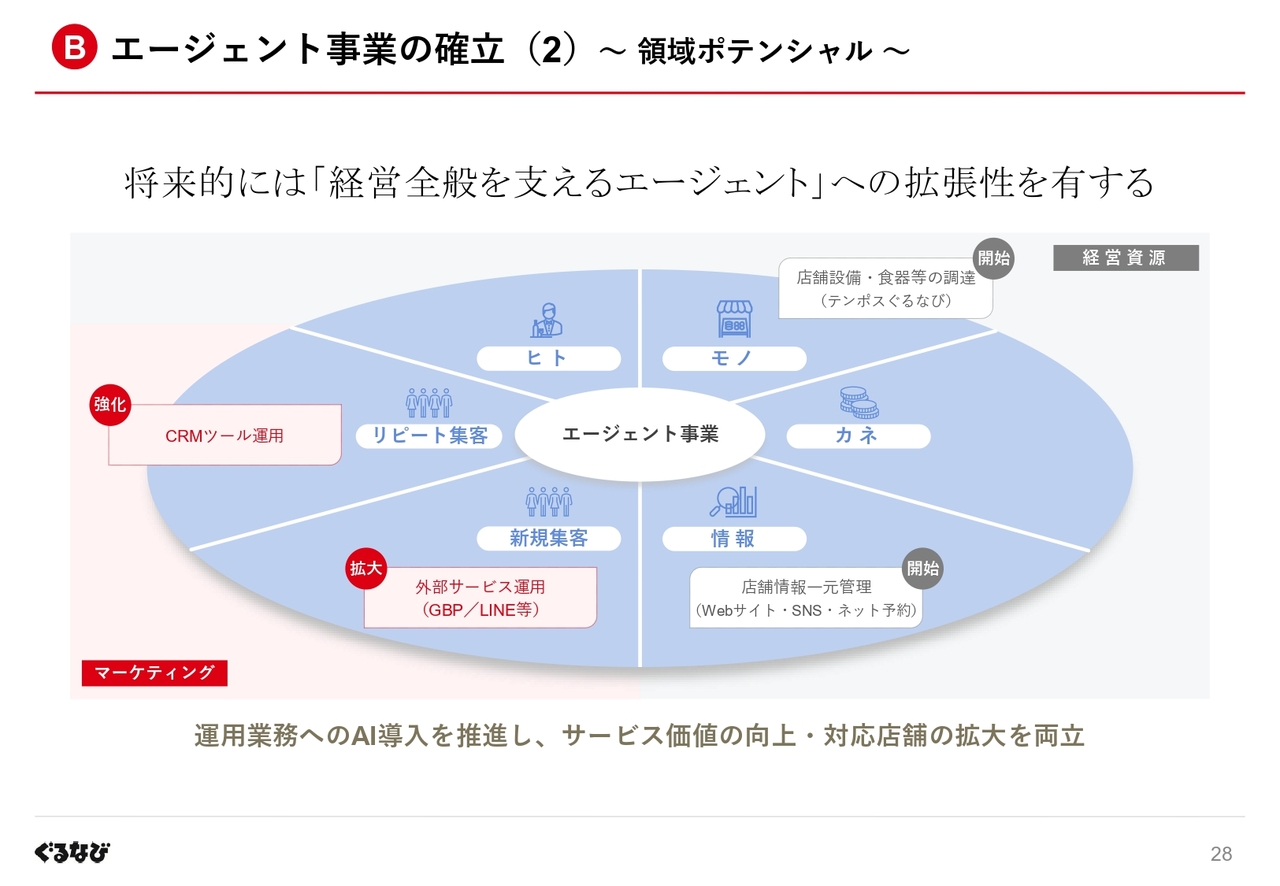 B エージェント事業の確立（2）～ 領域ポテンシャル ～

将来的には「経営全般を支えるエージェント」への拡張性を有する

開始

店舗設備・食器等の調達
（テンポスぐるなび）

経営資源

ヒト

モノ

強化

CRMツール運用

リピート集客

エージェント事業

カネ

新規集客

情報

拡大

外部サービス運用
（GBP／LINE等）

開始

店舗情報一元管理
（Webサイト・SNS・ネット予約）

マーケティング

運用業務へのAI導入を推進し、サービス価値の向上・対応店舗の拡大を両立

ぐるなび

28